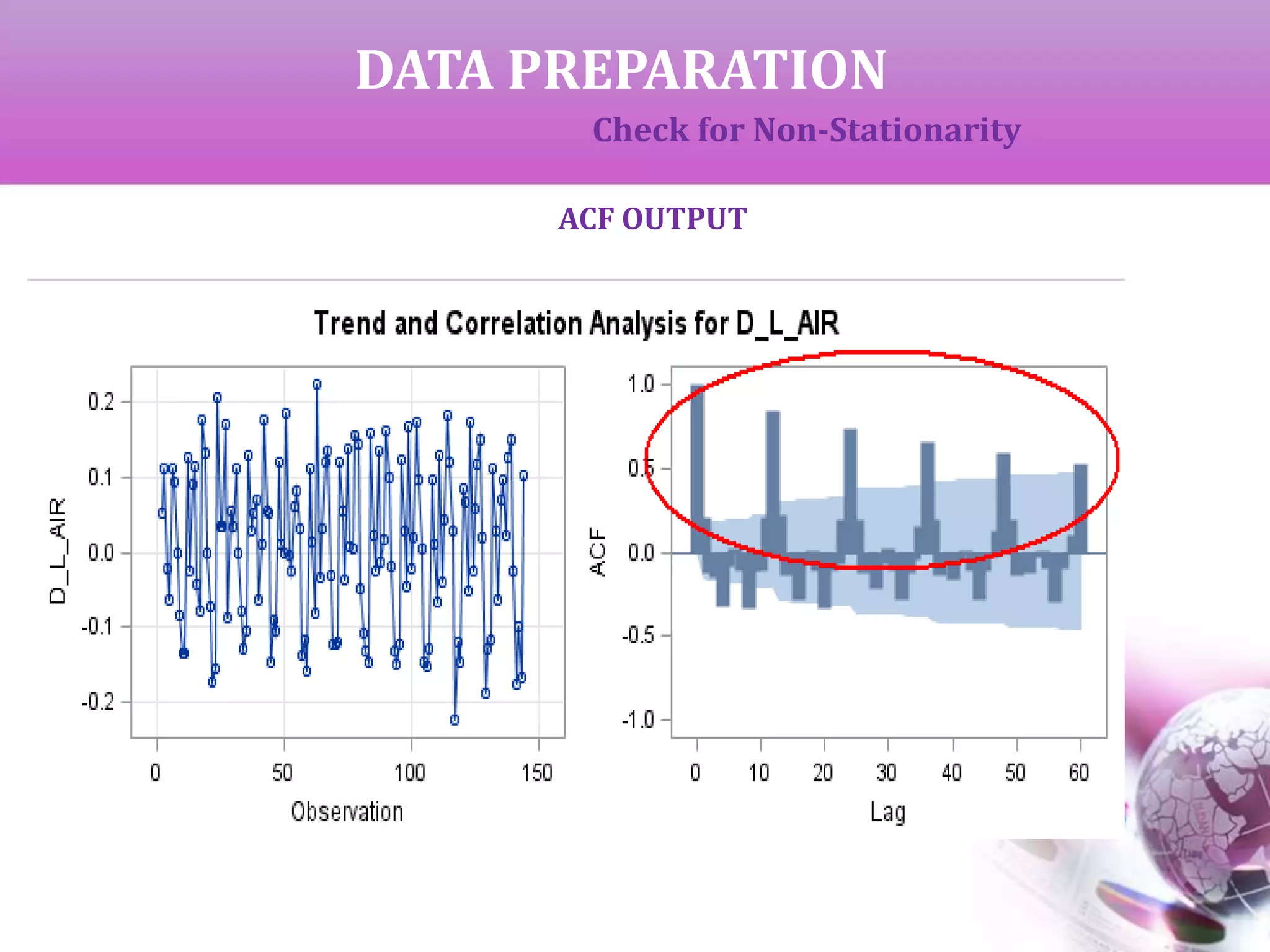 DATA PREPARATION

Check for Non-Stationarity

ACF OUTPUT

Trend and Correlation Analysis for D_L_AIR

D_L_AIR

0.2
0.1
0.0
-0.1
-0.2

0
50
100
150

Observation

ACF

1.0
0.5
0.0
-0.5
-1.0

0
10
20
30
40
50
60

Lag